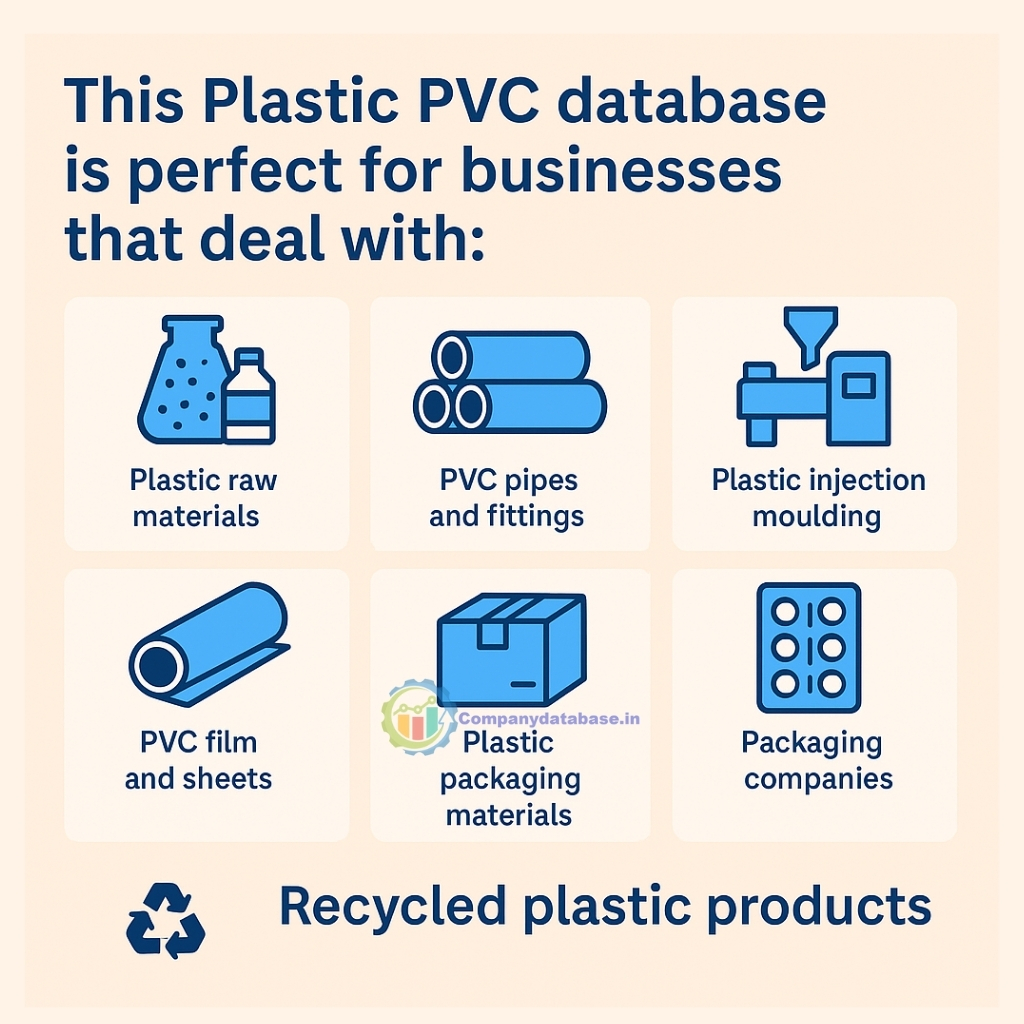 This Plastic PVC database is perfect for businesses that deal with:

Plastic raw materials

PVC pipes and fittings

Plastic injection moulding

PVC film and sheets

Companydatabase.in

Plastic packaging materials

Packaging companies

Recycled plastic products